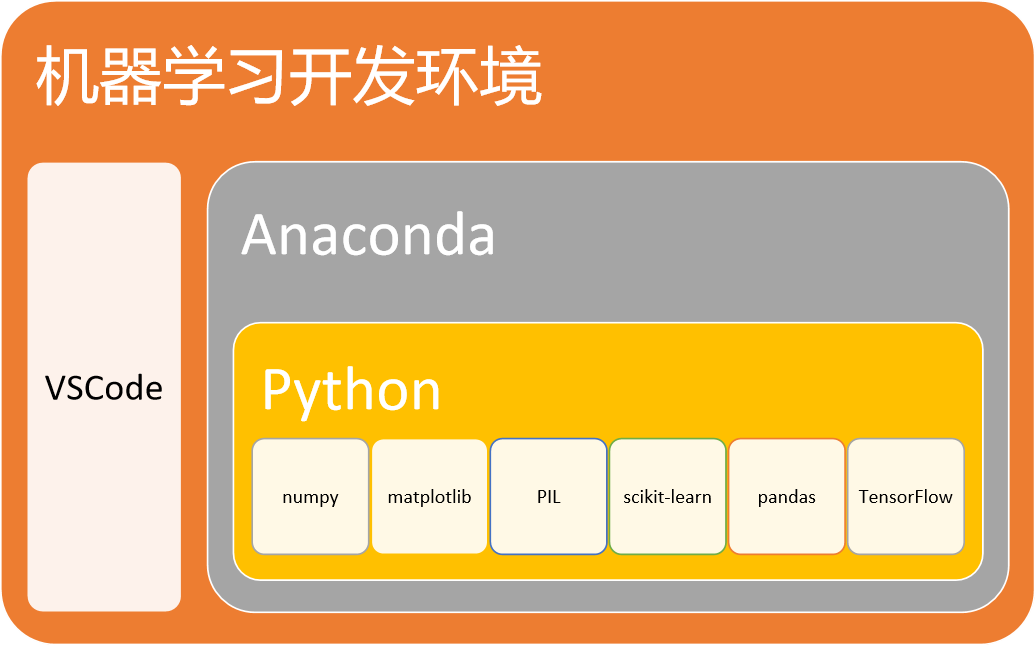 机器学习开发环境

VSCode

Anaconda

Python

numpy

matplotlib

PIL

scikit-learn

pandas

TensorFlow